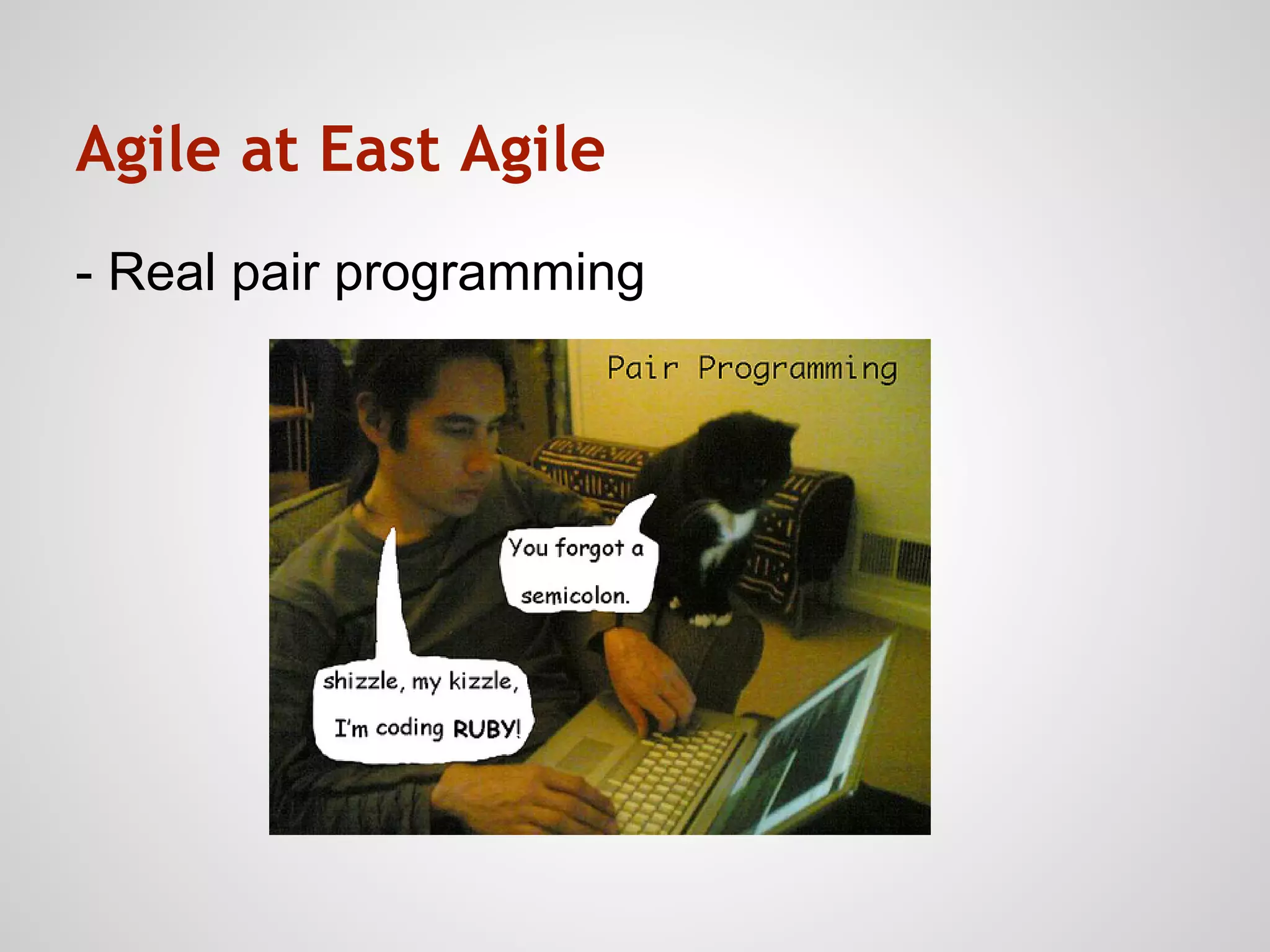 Agile at East Agile

- Real pair programming

Pair Programming

You forgot a semicolon.

shizzle, my kizzle, I'm coding RUBY!